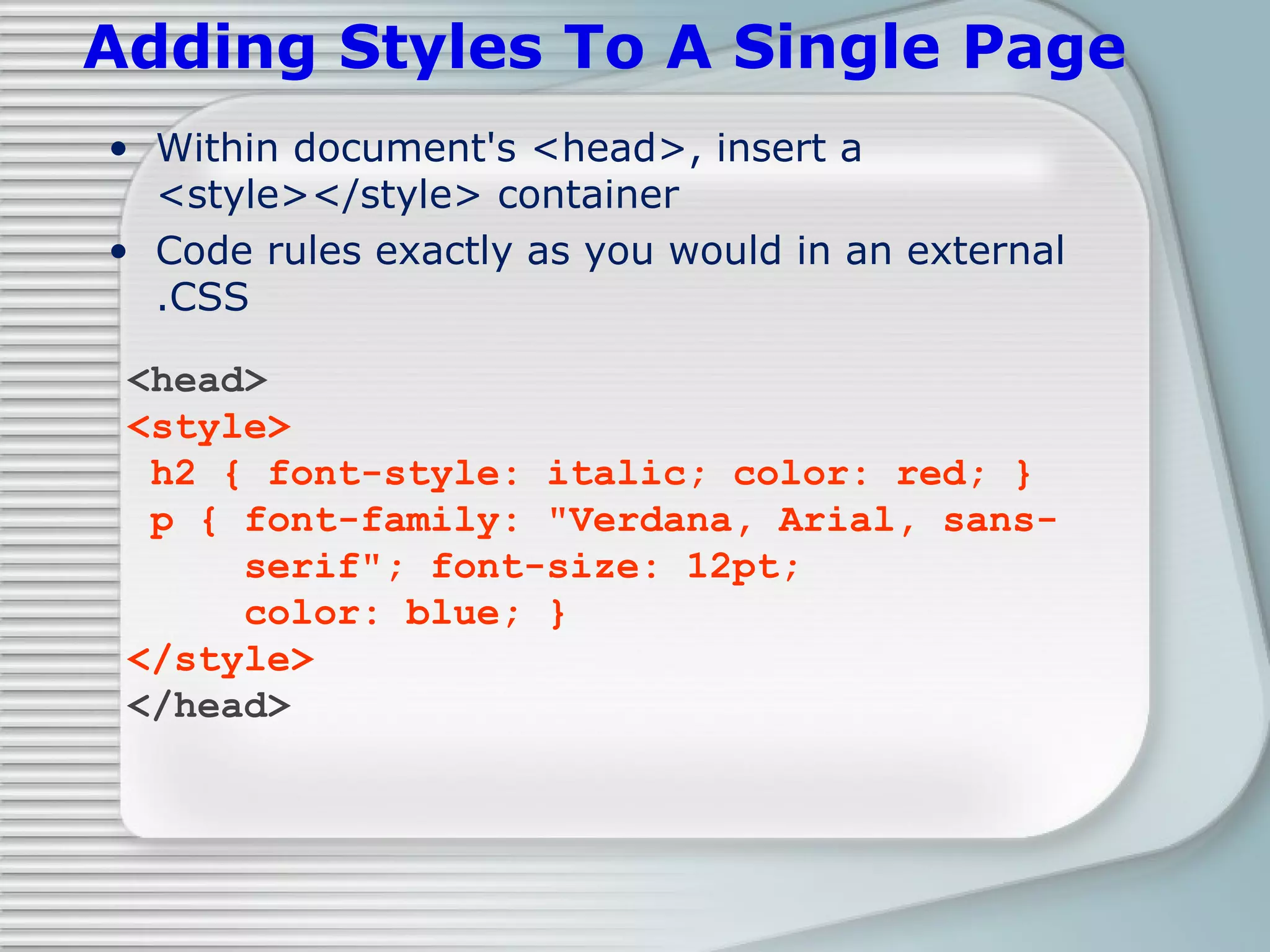 Adding Styles To A Single Page

• Within document's <head>, insert a <style></style> container
• Code rules exactly as you would in an external .CSS

<head>
<style>
h2 { font-style: italic; color: red; }
p { font-family: "Verdana, Arial, sans-serif"; font-size: 12pt; color: blue; }
</style>
</head>